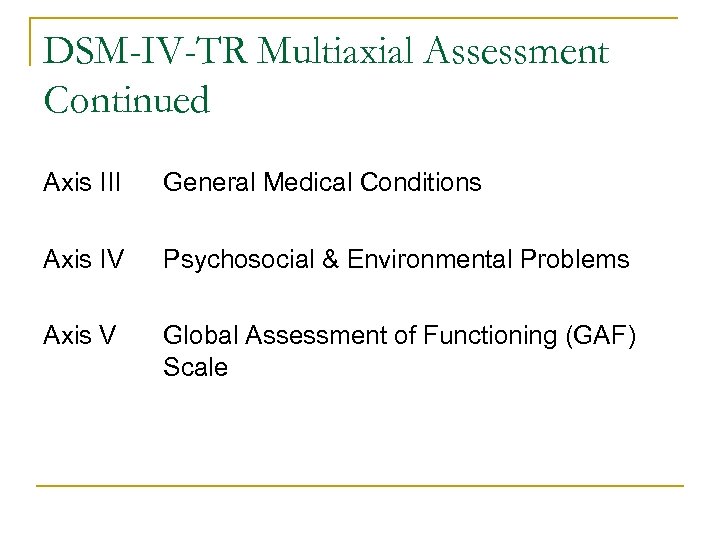 DSM-IV-TR Multiaxial Assessment Continued

Axis III General Medical Conditions

Axis IV Psychosocial & Environmental Problems

Axis V Global Assessment of Functioning (GAF) Scale